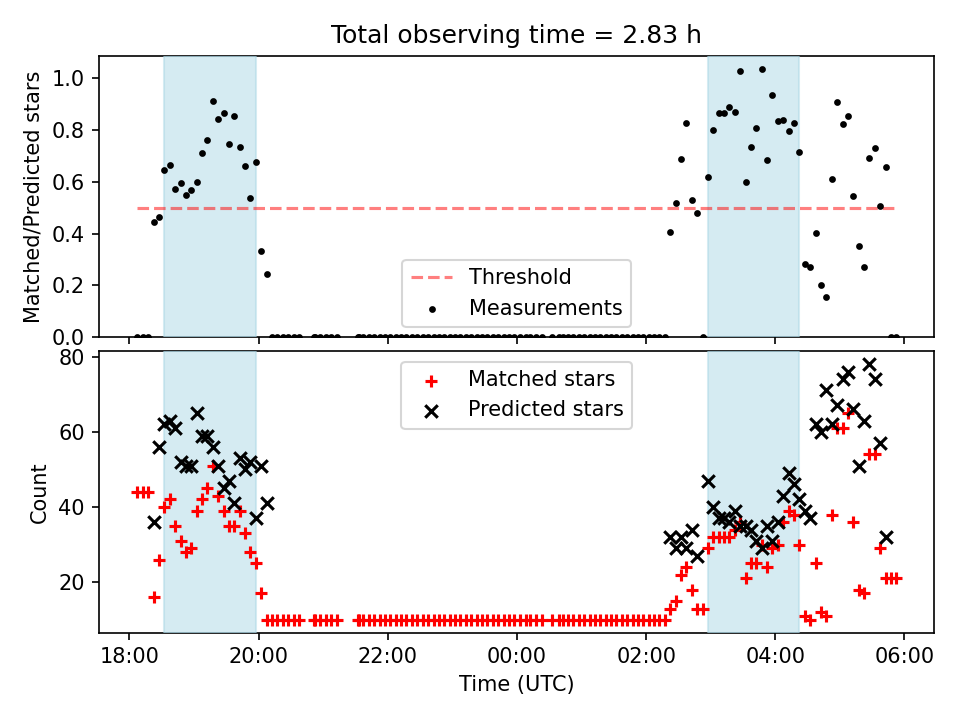 Total observing time = 2.83 h

Matched/Predicted stars

1.0
0.8
0.6
0.4
0.2
0.0

Threshold
Measurements

Count

80
60
40
20

Matched stars
Predicted stars

18:00 20:00 22:00 00:00 02:00 04:00 06:00

Time (UTC)